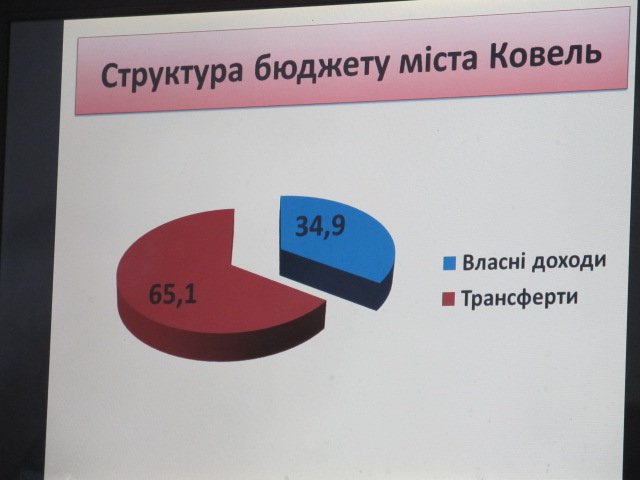 Структура бюджету міста Ковель

34,9

65,1

Власні доходи
Трансферти